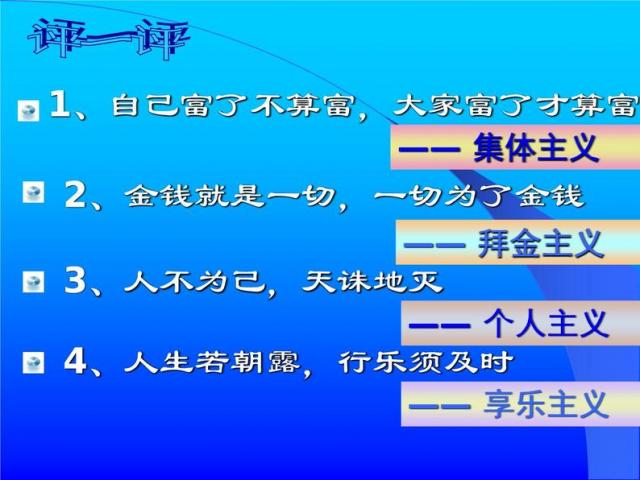 评一评

1、自己富了不算富，大家富了才算富

—— 集体主义

2、金钱就是一切，一切为了金钱

—— 拜金主义

3、人不为己，天诛地灭

—— 个人主义

4、人生若朝露，行乐须及时

—— 享乐主义